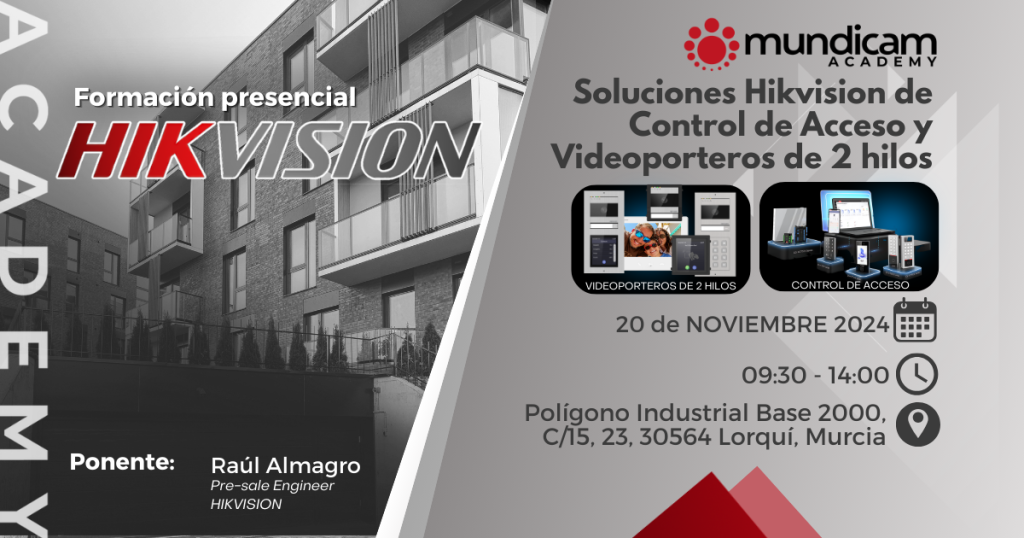 ACADEMY

Formación presencial

HIKVISION

Ponente: Raúl Almagro
Pre-sale Engineer
HIKVISION

mundicam
ACADEMY

Soluciones Hikvision de Control de Acceso y Videoporteros de 2 hilos

VIDEOPORTEROS DE 2 HILOS

CONTROL DE ACCESO

20 de NOVIEMBRE 2024

09:30 - 14:00

Polígono Industrial Base 2000, C/15, 23, 30564 Lorquí, Murcia